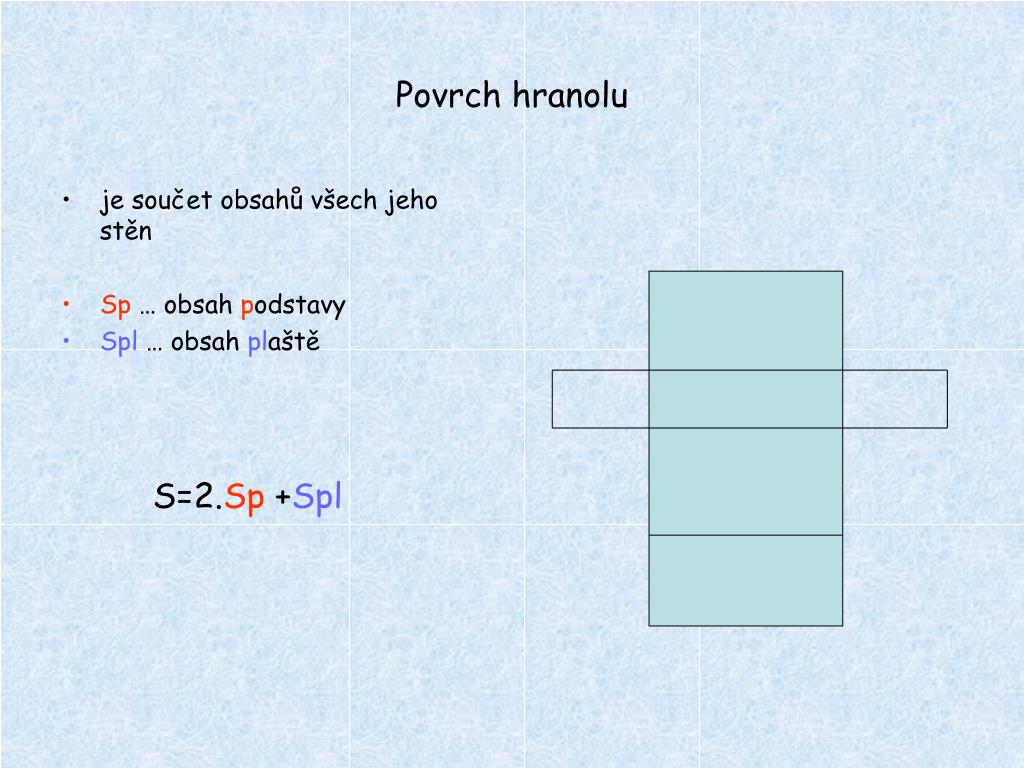 Povrch hranolu

• je součet obsahů všech jeho stěn

• Sp … obsah podstavy
• Spl … obsah pláště

S=2.Sp +Spl